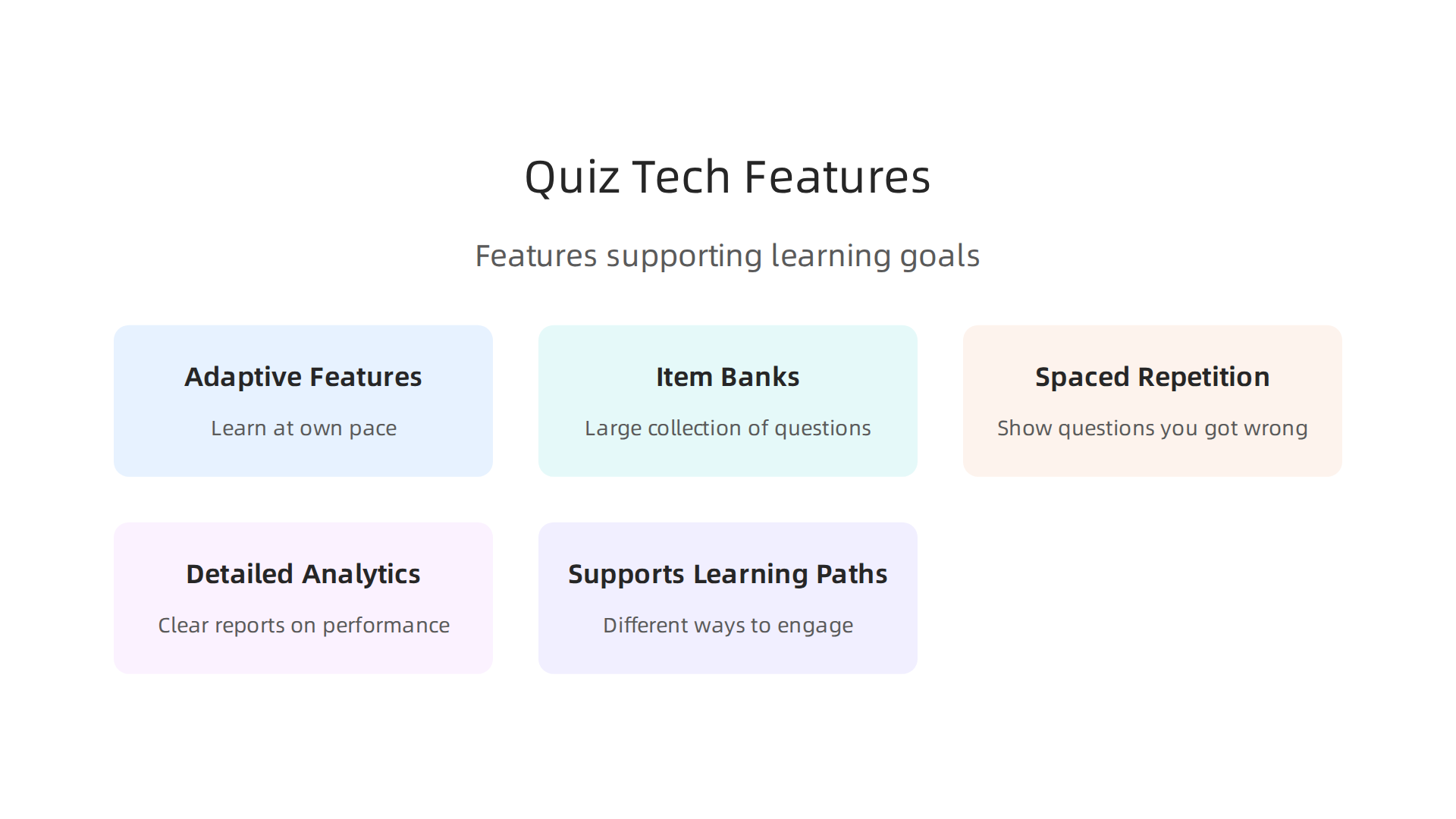 Quiz Tech Features

Features supporting learning goals

Adaptive Features

Learn at own pace

Item Banks

Large collection of questions

Spaced Repetition

Show questions you got wrong

Detailed Analytics

Clear reports on performance

Supports Learning Paths

Different ways to engage